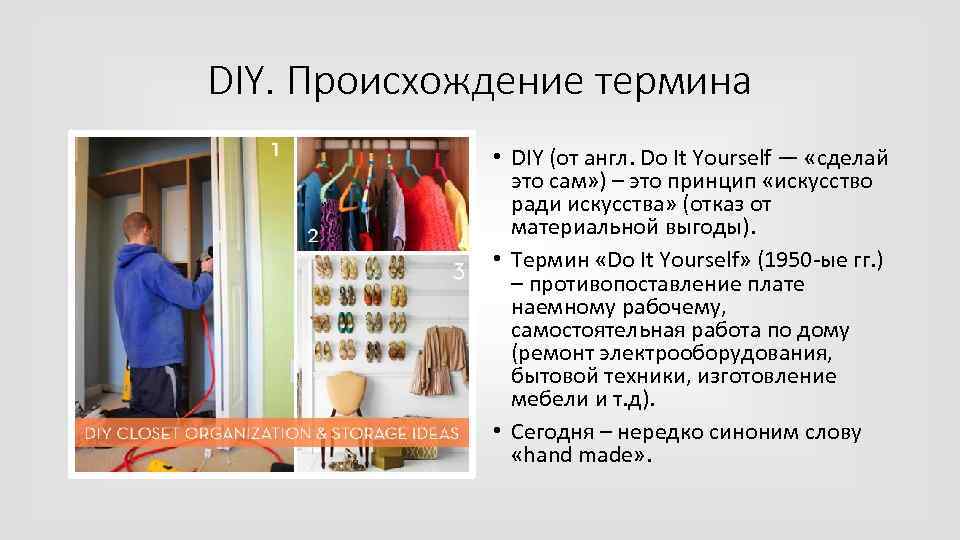 DIY. Происхождение термина

1

2

3

DIY CLOSET ORGANIZATION & STORAGE IDEAS

• DIY (от англ. Do It Yourself — «сделай это сам») – это принцип «искусство ради искусства» (отказ от материальной выгоды).

• Термин «Do It Yourself» (1950-ые гг.) – противопоставление плате наемному рабочему, самостоятельная работа по дому (ремонт электрооборудования, бытовой техники, изготовление мебели и т.д).

• Сегодня – нередко синоним слову «hand made».